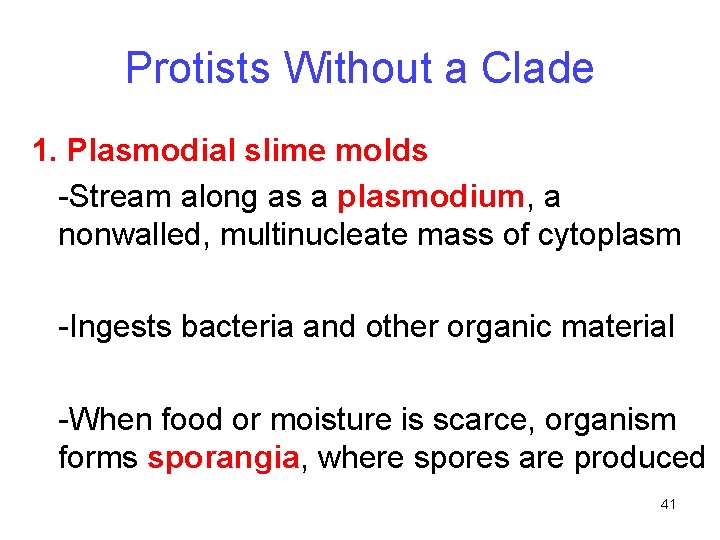 Protists Without a Clade

1. Plasmodial slime molds

-Stream along as a plasmodium, a nonwalled, multinucleate mass of cytoplasm

-Ingests bacteria and other organic material

-When food or moisture is scarce, organism forms sporangia, where spores are produced

41